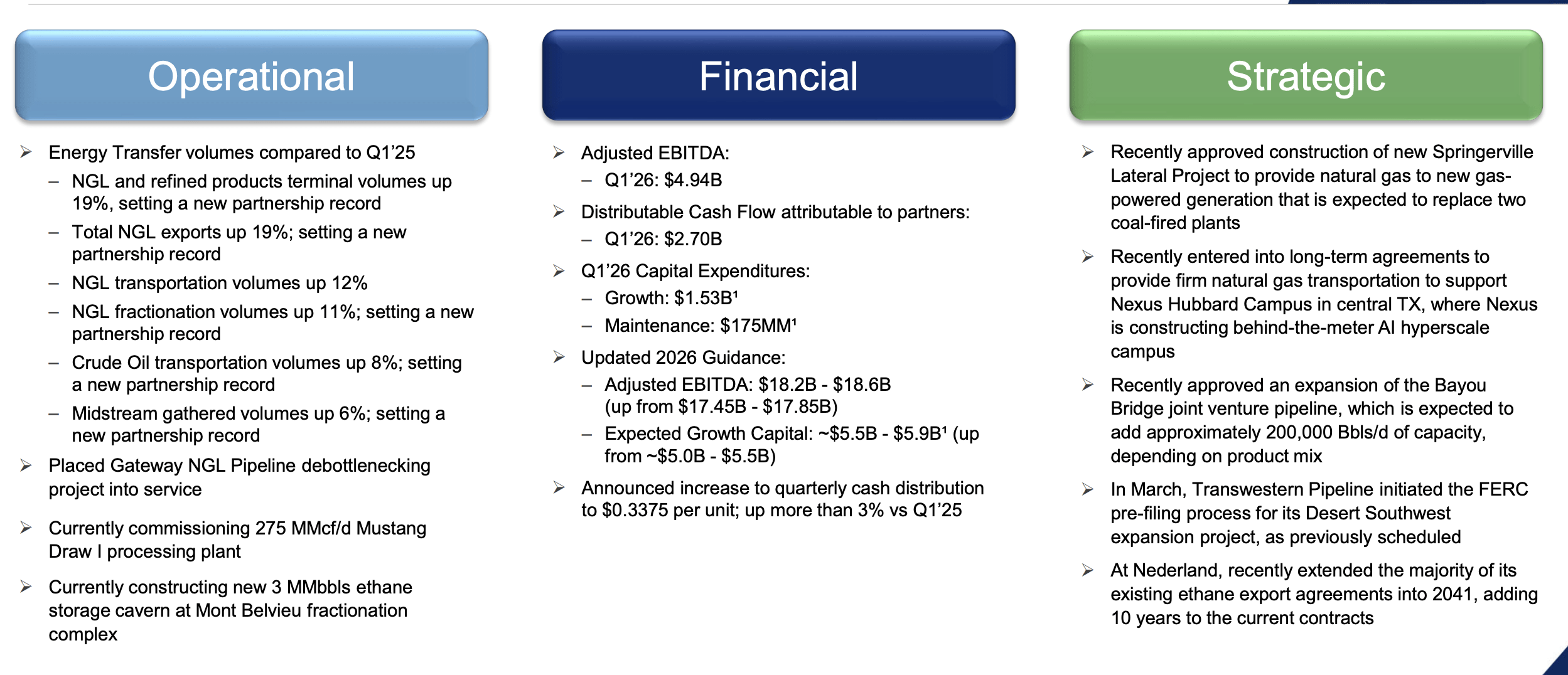 Operational

➢ Energy Transfer volumes compared to Q1'25
– NGL and refined products terminal volumes up 19%, setting a new partnership record
– Total NGL exports up 19%; setting a new partnership record
– NGL transportation volumes up 12%
– NGL fractionation volumes up 11%; setting a new partnership record
– Crude Oil transportation volumes up 8%; setting a new partnership record
– Midstream gathered volumes up 6%; setting a new partnership record

➢ Placed Gateway NGL Pipeline debottlenecking project into service

➢ Currently commissioning 275 MMcf/d Mustang Draw I processing plant

➢ Currently constructing new 3 MMbbls ethane storage cavern at Mont Belvieu fractionation complex

Financial

➢ Adjusted EBITDA:
– Q1'26: $4.94B

➢ Distributable Cash Flow attributable to partners:
– Q1'26: $2.70B

➢ Q1'26 Capital Expenditures:
– Growth: $1.53B¹
– Maintenance: $175MM¹

➢ Updated 2026 Guidance:
– Adjusted EBITDA: $18.2B - $18.6B (up from $17.45B - $17.85B)
– Expected Growth Capital: ~$5.5B - $5.9B¹ (up from ~$5.0B - $5.5B)

➢ Announced increase to quarterly cash distribution to $0.3375 per unit; up more than 3% vs Q1'25

Strategic

➢ Recently approved construction of new Springerville Lateral Project to provide natural gas to new gas-powered generation that is expected to replace two coal-fired plants

➢ Recently entered into long-term agreements to provide firm natural gas transportation to support Nexus Hubbard Campus in central TX, where Nexus is constructing behind-the-meter AI hyperscale campus

➢ Recently approved an expansion of the Bayou Bridge joint venture pipeline, which is expected to add approximately 200,000 Bbls/d of capacity, depending on product mix

➢ In March, Transwestern Pipeline initiated the FERC pre-filing process for its Desert Southwest expansion project, as previously scheduled

➢ At Nederland, recently extended the majority of its existing ethane export agreements into 2041, adding 10 years to the current contracts